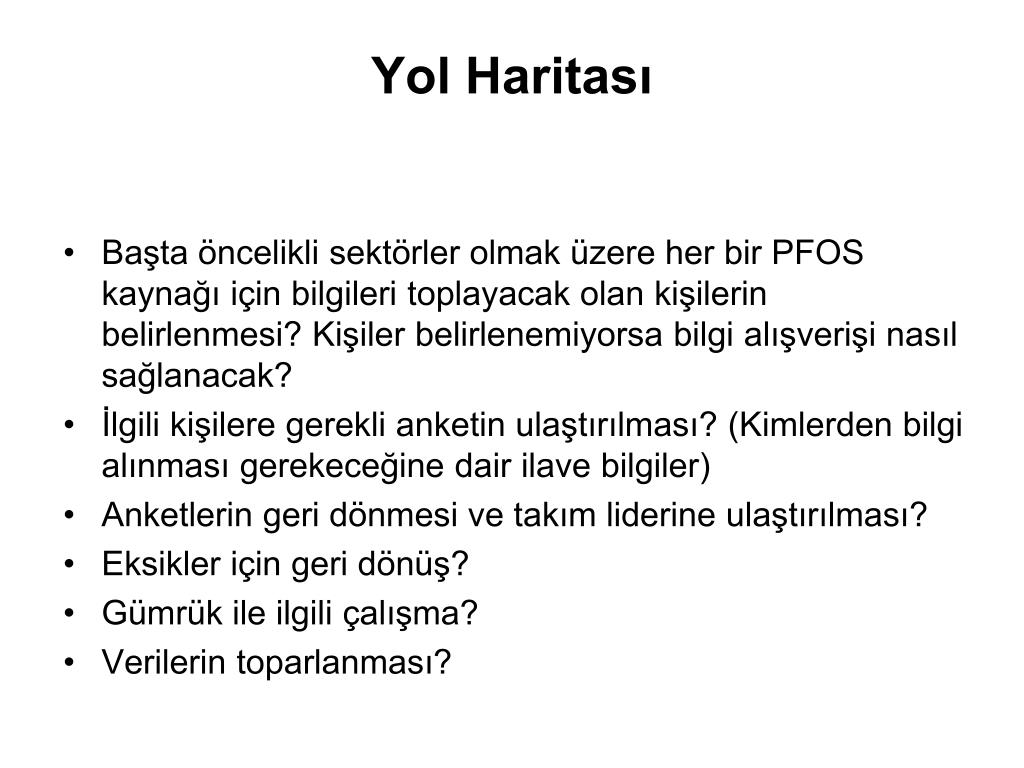 Yol Haritası

• Başta öncelikli sektörler olmak üzere her bir PFOS kaynağı için bilgileri toplayacak olan kişilerin belirlenmesi? Kişiler belirlenemiyorsa bilgi alışverişi nasıl sağlanacak?
• İlgili kişilere gerekli anketin ulaştırılması? (Kimlerden bilgi alınması gerekeceğine dair ilave bilgiler)
• Anketlerin geri dönmesi ve takım liderine ulaştırılması?
• Eksikler için geri dönüş?
• Gümrük ile ilgili çalışma?
• Verilerin toparlanması?